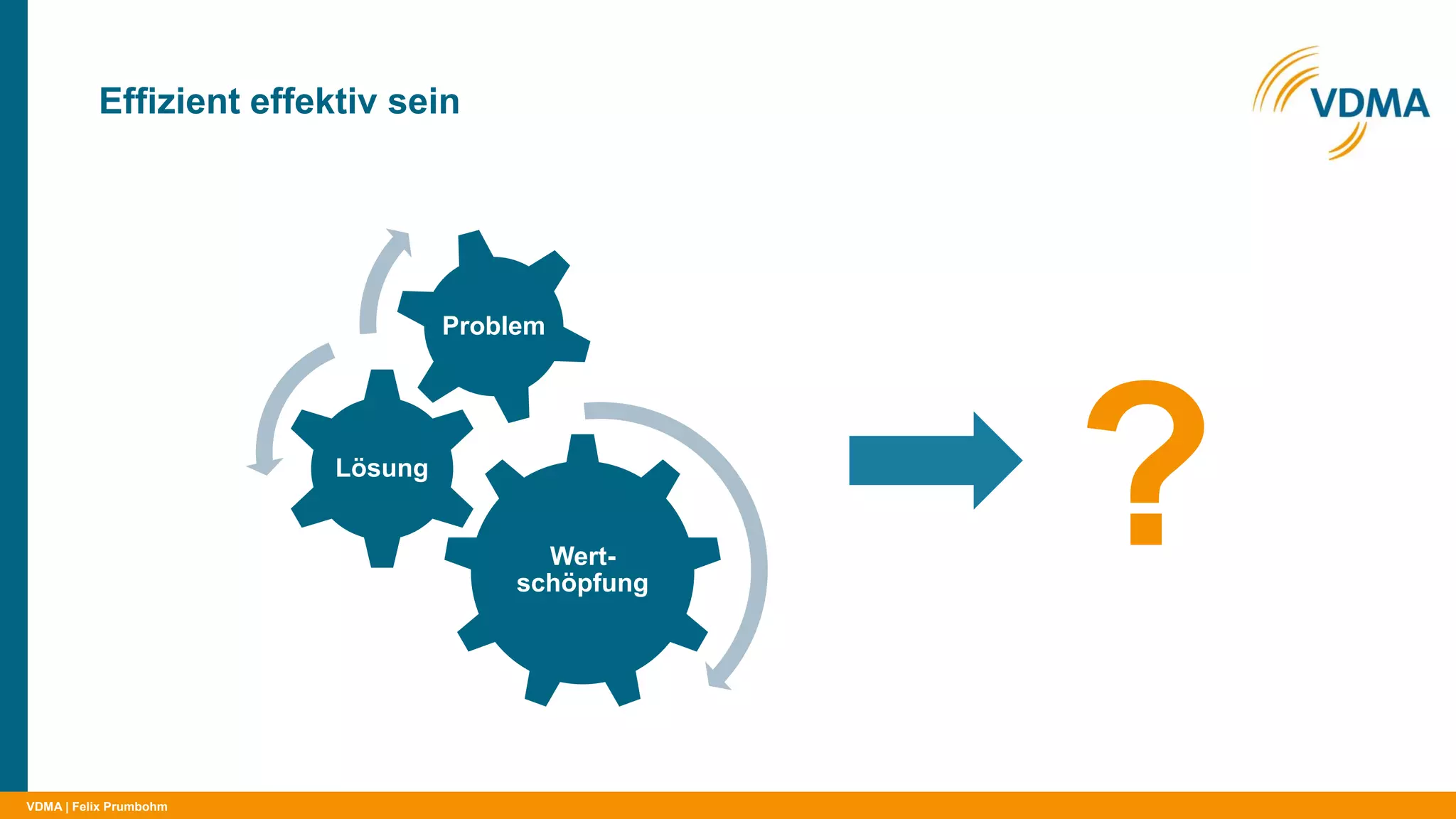 Effizient effektiv sein

VDMA

Problem

Lösung

Wertschöpfung

?

VDMA | Felix Prumbohm